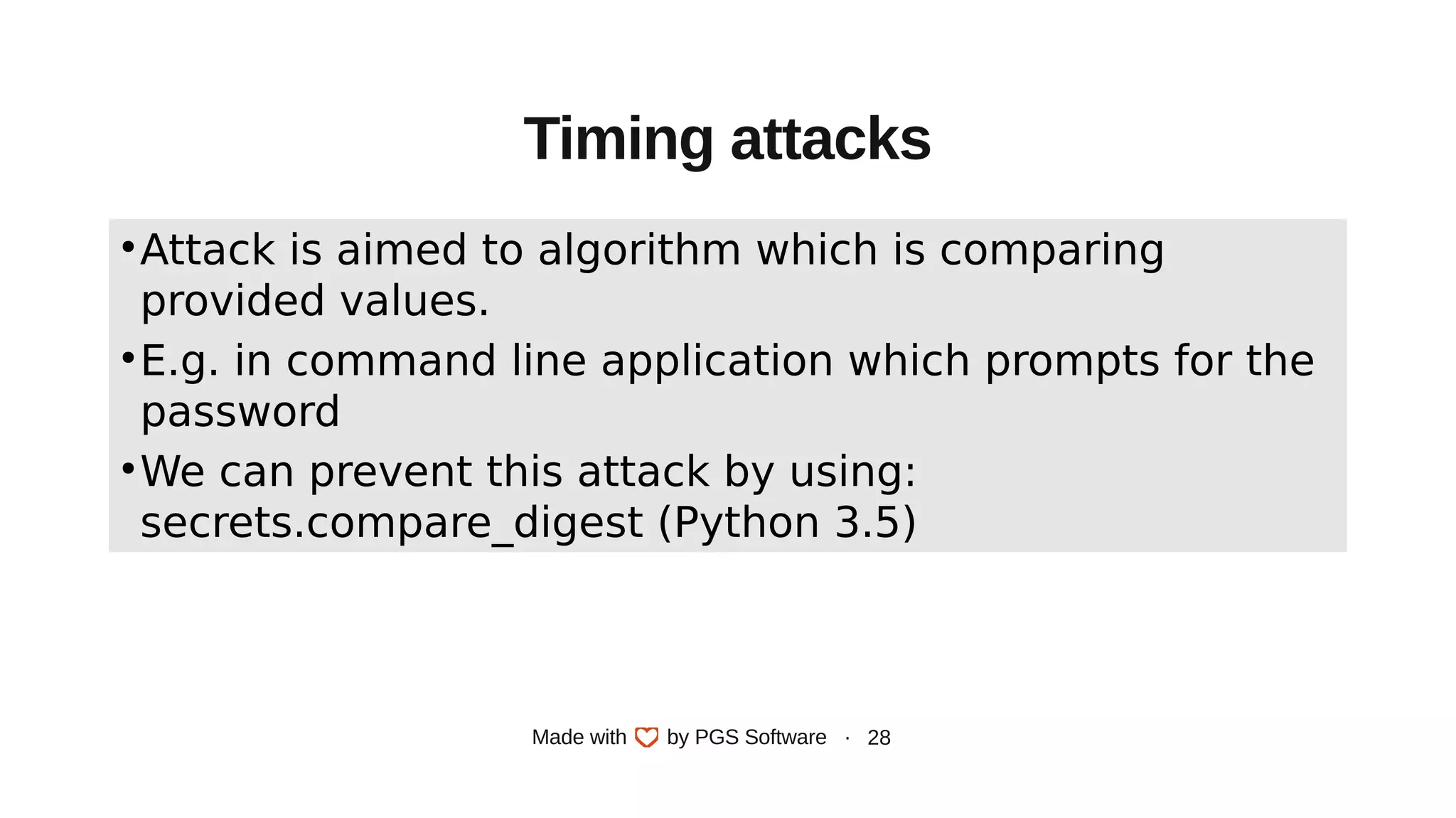 Timing attacks

• Attack is aimed to algorithm which is comparing provided values.

• E.g. in command line application which prompts for the password

• We can prevent this attack by using: secrets.compare_digest (Python 3.5)

Made with by PGS Software · 28